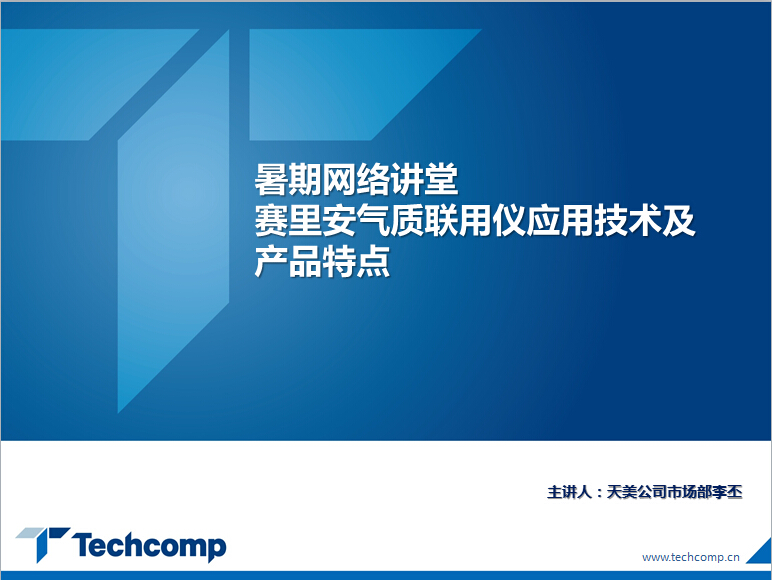 暑期网络讲堂
赛里安气质联用仪应用技术及产品特点

主讲人：天美公司市场部李丕

Techcomp

www.techcomp.cn